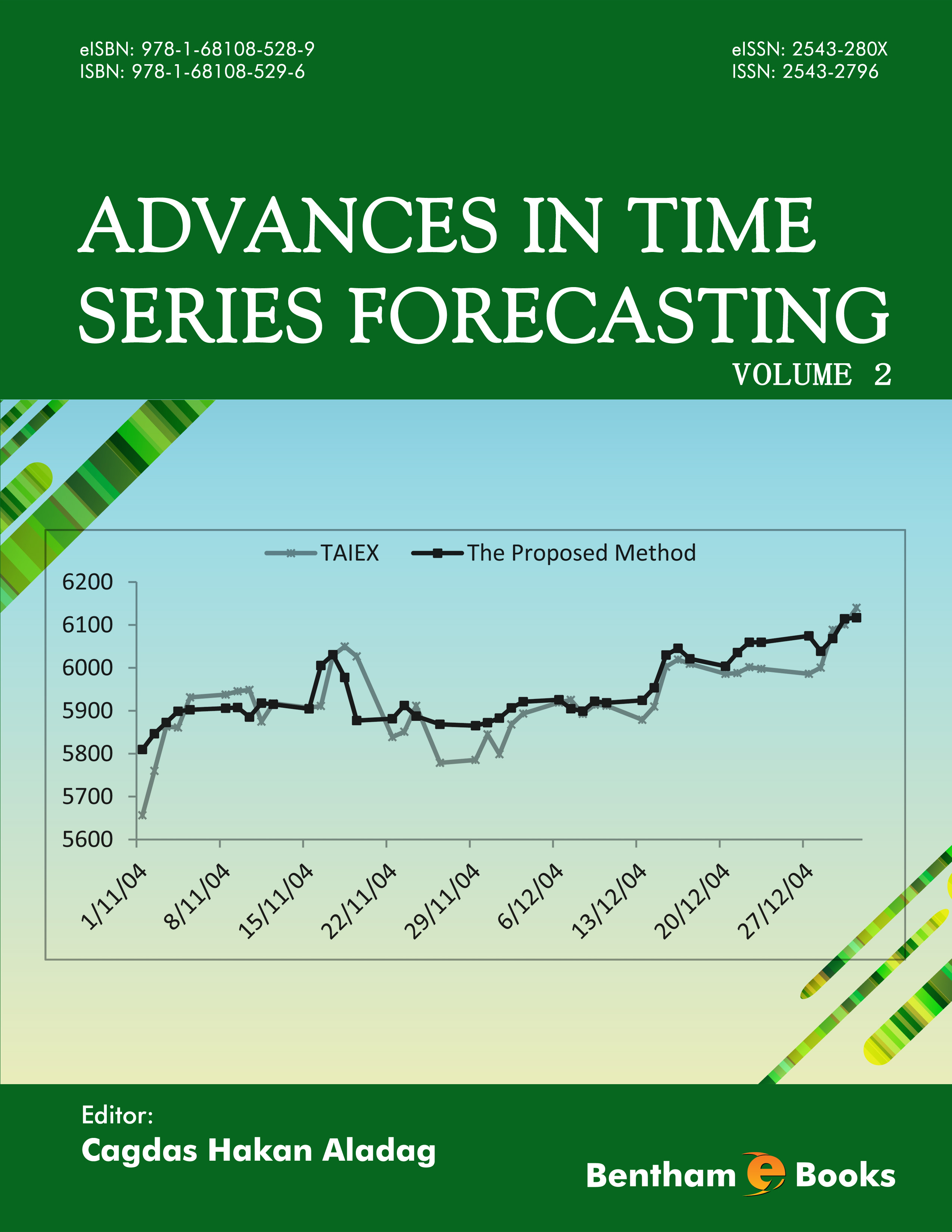 eISBN: 978-1-68108-528-9
ISBN: 978-1-68108-529-6

eISSN: 2543-280X
ISSN: 2543-2796

ADVANCES IN TIME SERIES FORECASTING

VOLUME 2

TAIEX
The Proposed Method

6200
6100
6000
5900
5800
5700
5600

1/11/04
8/11/04
15/11/04
22/11/04
29/11/04
6/12/04
13/12/04
20/12/04
27/12/04

Editor:
Cagdas Hakan Aladag

Bentham e Books